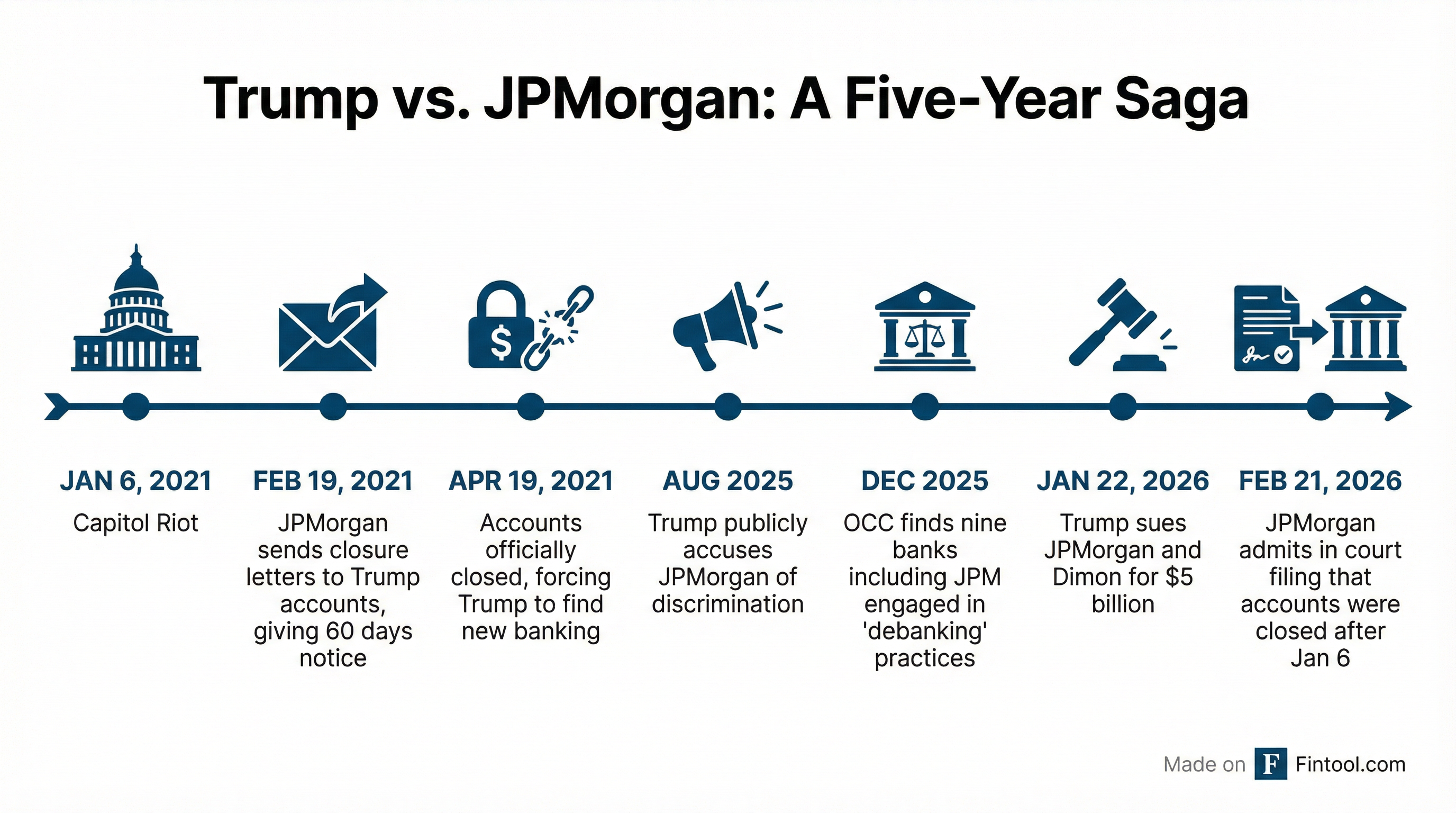 Trump vs. JPMorgan: A Five-Year Saga

JAN 6, 2021
Capitol Riot

FEB 19, 2021
JPMorgan sends closure letters to Trump accounts, giving 60 days notice

APR 19, 2021
Accounts officially closed, forcing Trump to find new banking

AUG 2025
Trump publicly accuses JPMorgan of discrimination

DEC 2025
OCC finds nine banks including JPM engaged in 'debanking' practices

JAN 22, 2026
Trump sues JPMorgan and Dimon for $5 billion

FEB 21, 2026
JPMorgan admits in court filing that accounts were closed after Jan 6

Made on F Fintool.com